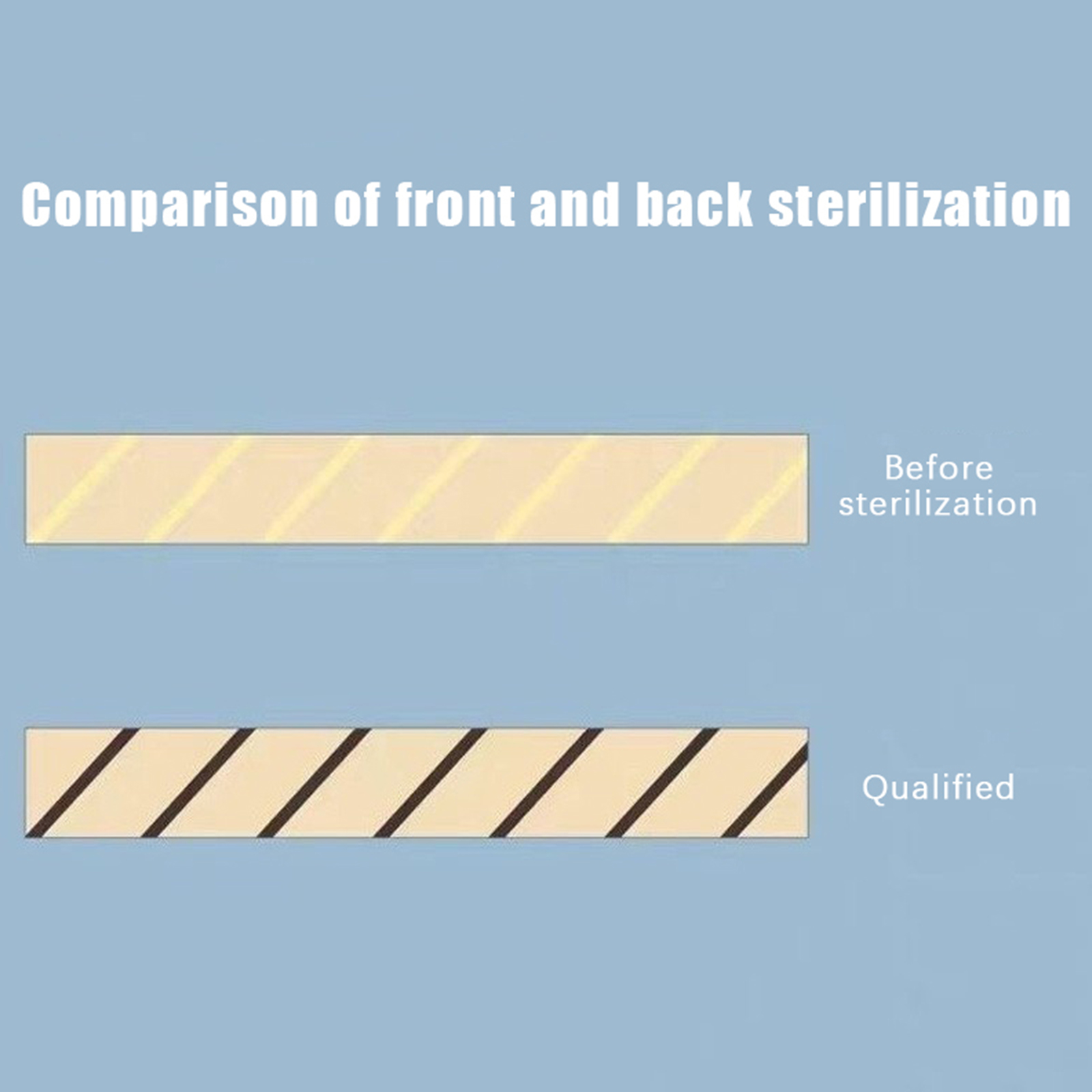 Comparison of front and back sterilization

Before sterilization

Qualified